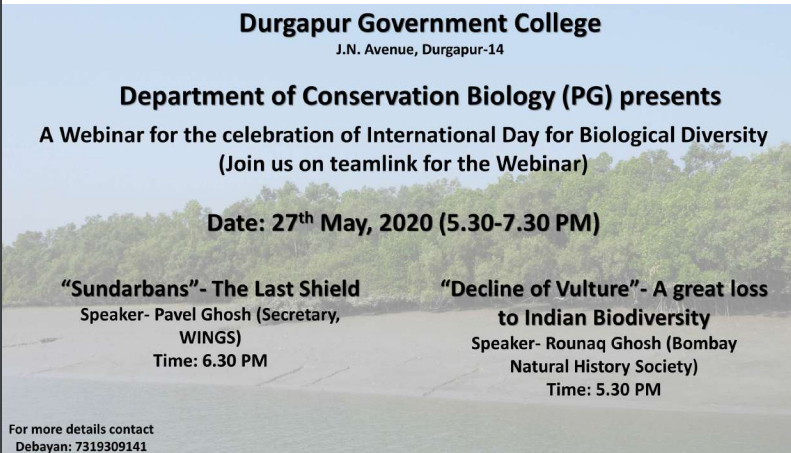 Durgapur Government College
J.N. Avenue, Durgapur-14

Department of Conservation Biology (PG) presents

A Webinar for the celebration of International Day for Biological Diversity
(Join us on teamlink for the Webinar)

Date: 27$^{th}$ May, 2020 (5.30-7.30 PM)

"Sundarbans"- The Last Shield
Speaker- Pavel Ghosh (Secretary, WINGS)
Time: 6.30 PM

"Decline of Vulture"- A great loss to Indian Biodiversity
Speaker- Rounaq Ghosh (Bombay Natural History Society)
Time: 5.30 PM

For more details contact
Debayan: 7319309141